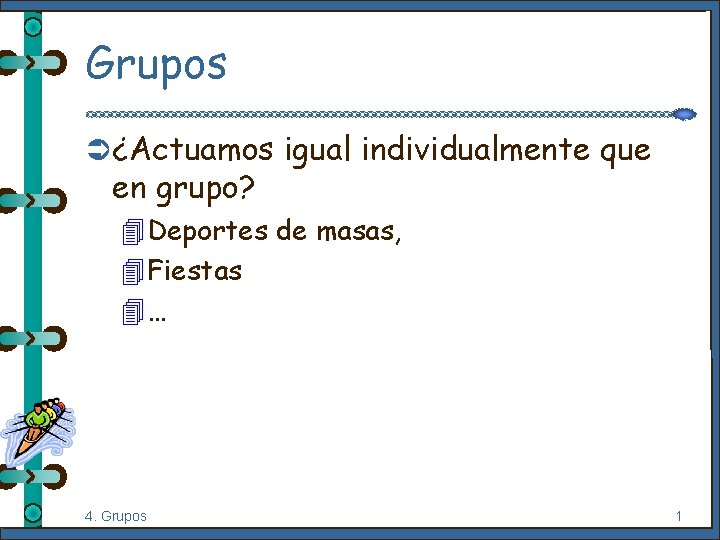 Grupos

¿Actuamos igual individualmente que en grupo?

Deportes de masas,

Fiestas

…

4. Grupos

1